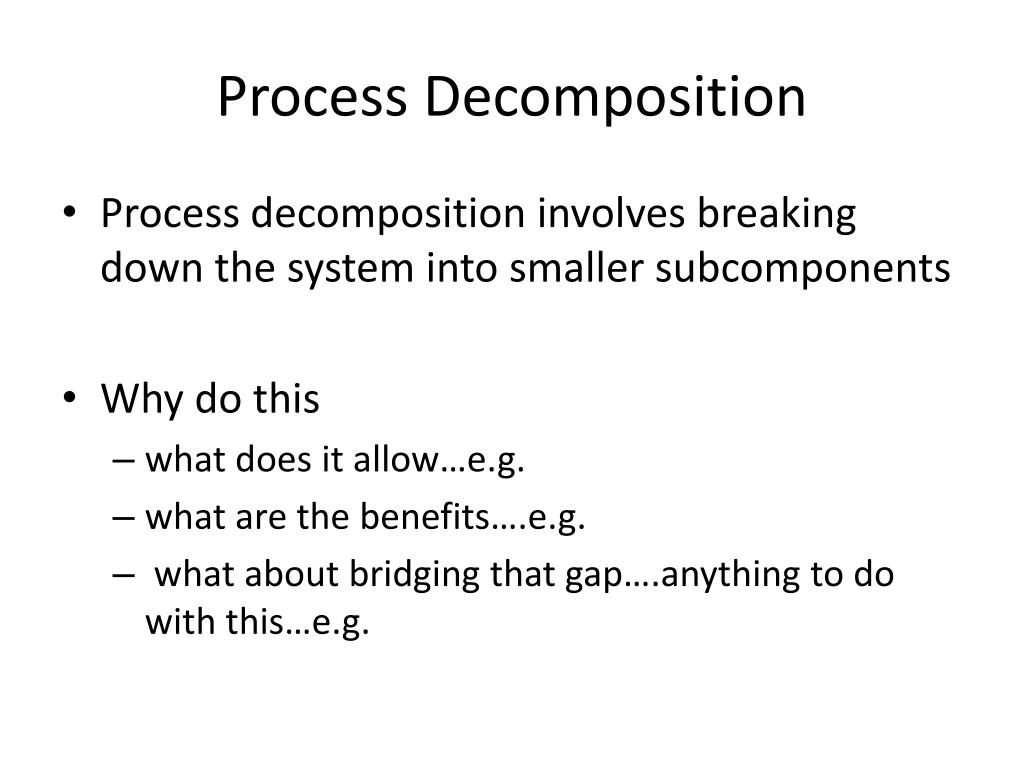 Process Decomposition

• Process decomposition involves breaking down the system into smaller subcomponents

• Why do this
– what does it allow…e.g.
– what are the benefits….e.g.
– what about bridging that gap….anything to do with this…e.g.